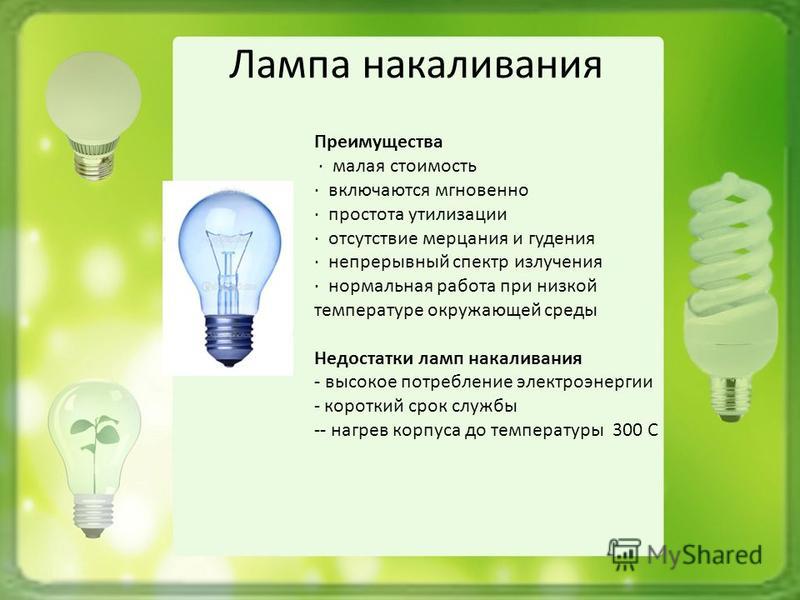 Лампа накаливания

Преимущества
· малая стоимость
· включаются мгновенно
· простота утилизации
· отсутствие мерцания и гудения
· непрерывный спектр излучения
· нормальная работа при низкой температуре окружающей среды

Недостатки ламп накаливания
- высокое потребление электроэнергии
- короткий срок службы
-- нагрев корпуса до температуры 300 С

MyShared